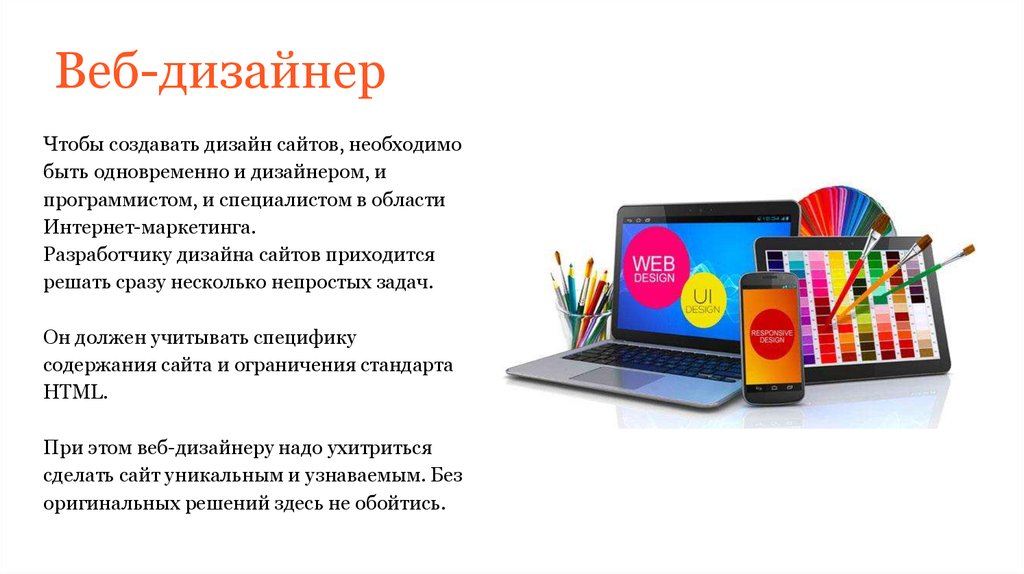 Веб-дизайнер

Чтобы создавать дизайн сайтов, необходимо быть одновременно и дизайнером, и программистом, и специалистом в области Интернет-маркетинга.
Разработчику дизайна сайтов приходится решать сразу несколько непростых задач.

Он должен учитывать специфику содержания сайта и ограничения стандарта HTML.

При этом веб-дизайнеру надо ухитриться сделать сайт уникальным и узнаваемым. Без оригинальных решений здесь не обойтись.

WEB DESIGN

UI DESIGN

RESPONSIVE DESIGN